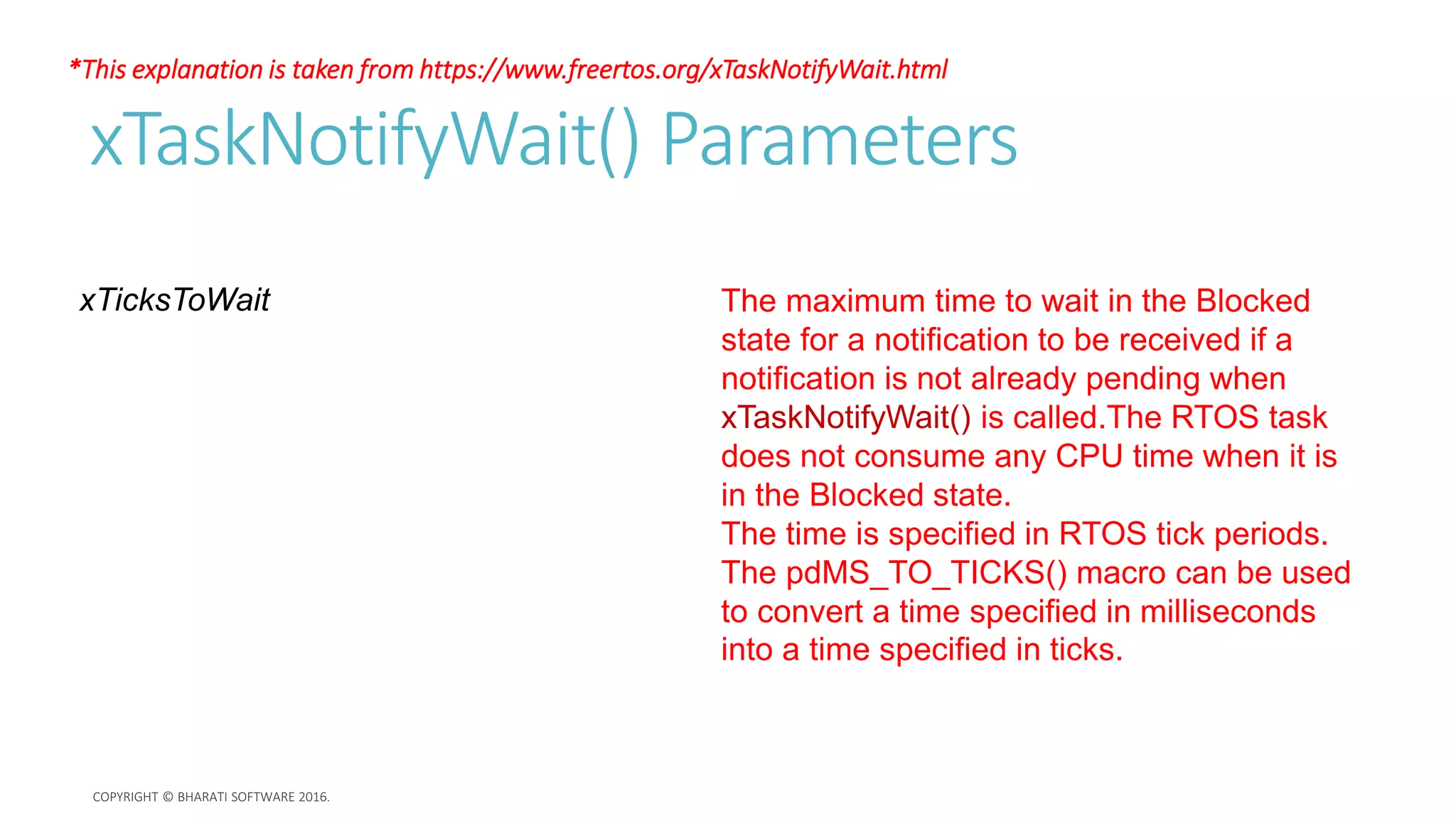 *This explanation is taken from https://www.freertos.org/xTaskNotifyWait.html

xTaskNotifyWait() Parameters

xTicksToWait

The maximum time to wait in the Blocked state for a notification to be received if a notification is not already pending when xTaskNotifyWait() is called.The RTOS task does not consume any CPU time when it is in the Blocked state.
The time is specified in RTOS tick periods. The pdMS_TO_TICKS() macro can be used to convert a time specified in milliseconds into a time specified in ticks.

COPYRIGHT © BHARATI SOFTWARE 2016.